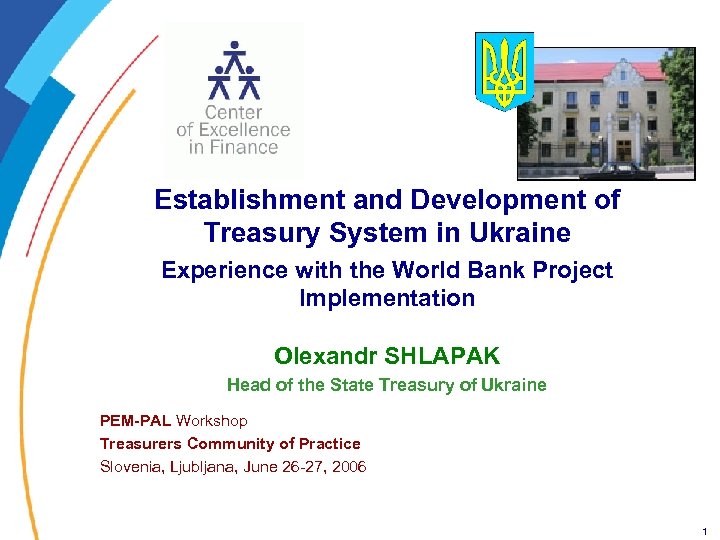 Center of Excellence in Finance

Establishment and Development of Treasury System in Ukraine

Experience with the World Bank Project Implementation

Olexandr SHLAPAK

Head of the State Treasury of Ukraine

PEM-PAL Workshop
Treasurers Community of Practice
Slovenia, Ljubljana, June 26-27, 2006

1